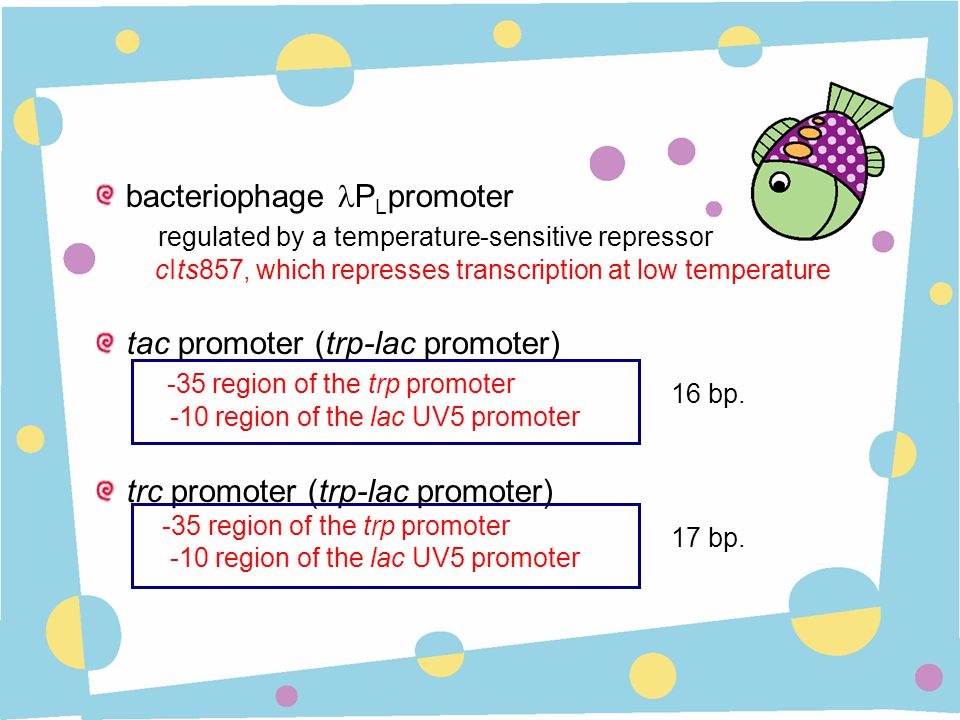 bacteriophage $\lambda P_L$promoter

regulated by a temperature-sensitive repressor cIts857, which represses transcription at low temperature

tac promoter (trp-lac promoter)

-35 region of the trp promoter
-10 region of the lac UV5 promoter

16 bp.

trc promoter (trp-lac promoter)

-35 region of the trp promoter
-10 region of the lac UV5 promoter

17 bp.